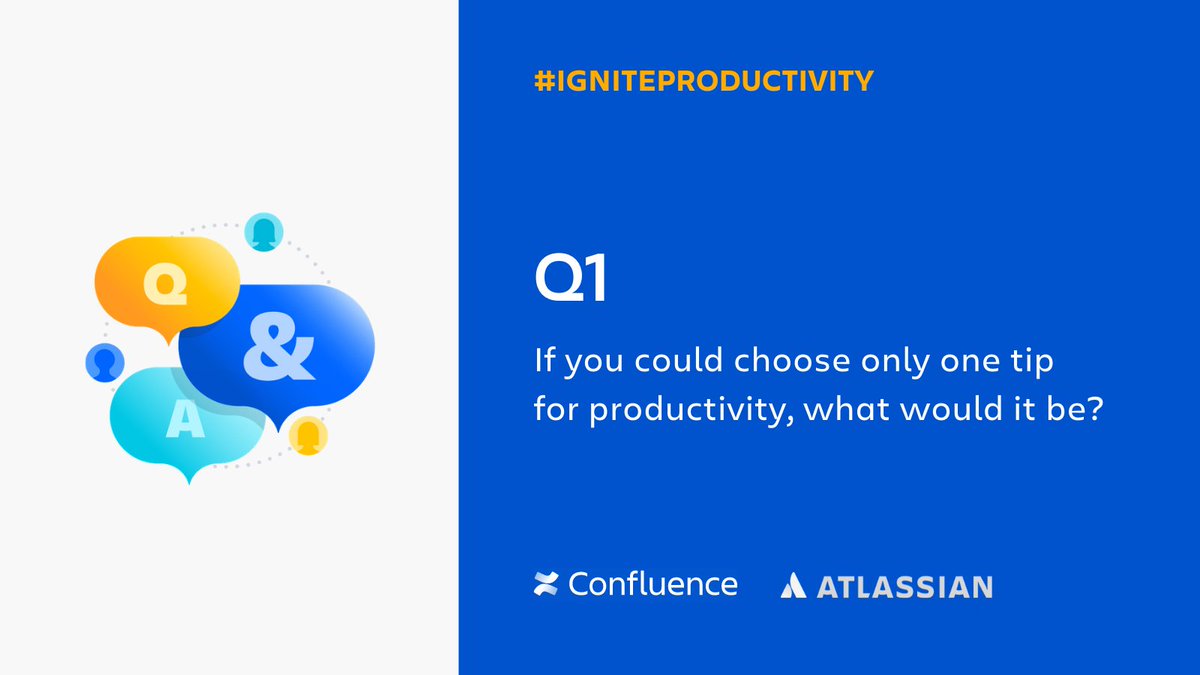 Q
&
A

#IGNITEPRODUCTIVITY

Q1

If you could choose only one tip for productivity, what would it be?

Confluence ATLASSIAN